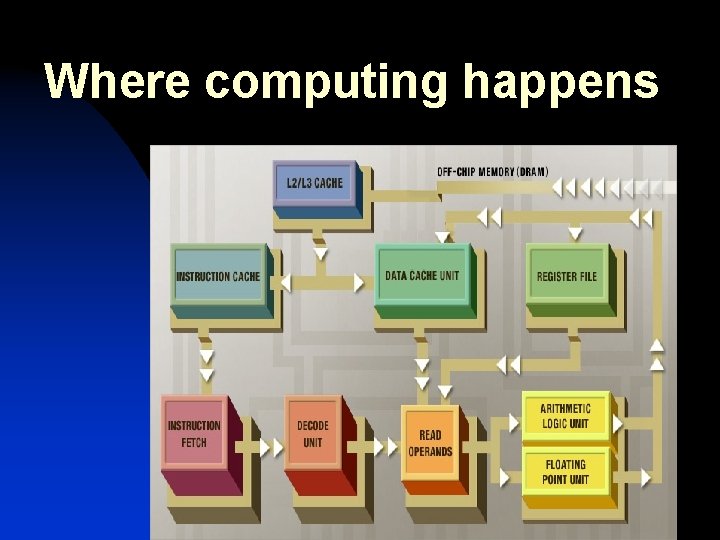 Where computing happens

L2/L3 CACHE

OFF-CHIP MEMORY (DRAM)

INSTRUCTION CACHE

DATA CACHE UNIT

REGISTER FILE

INSTRUCTION FETCH

DECODE UNIT

READ OPERANDS

ARITHMETIC LOGIC UNIT

FLOATING POINT UNIT